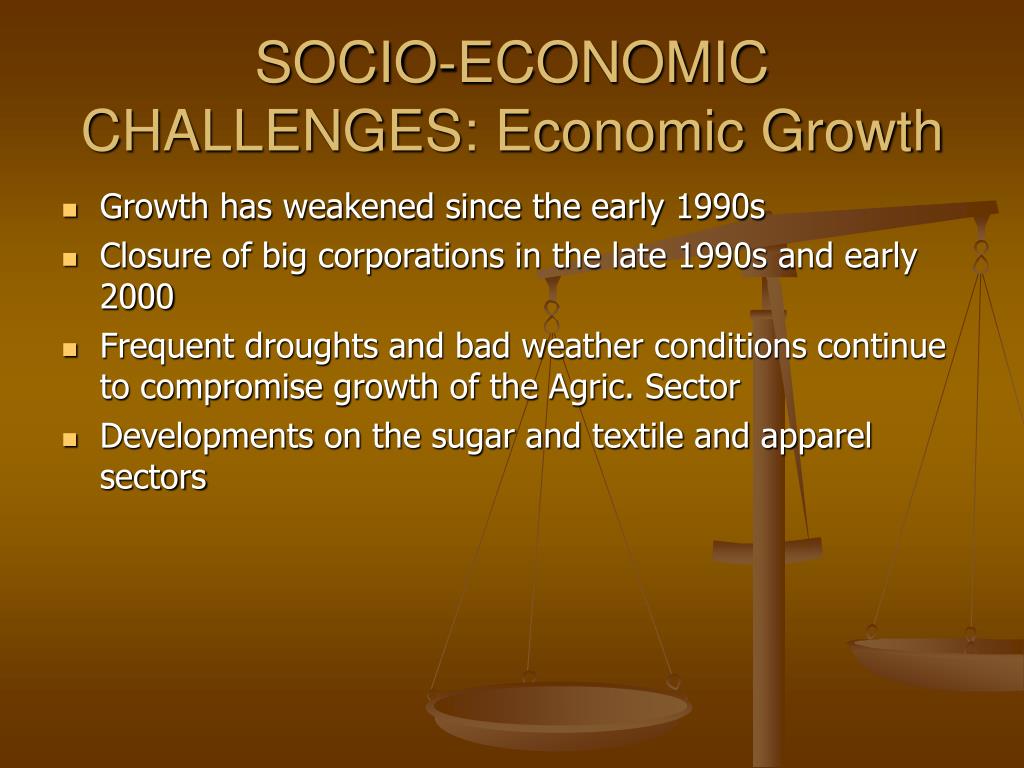 SOCIO-ECONOMIC CHALLENGES: Economic Growth

- Growth has weakened since the early 1990s
- Closure of big corporations in the late 1990s and early 2000
- Frequent droughts and bad weather conditions continue to compromise growth of the Agric. Sector
- Developments on the sugar and textile and apparel sectors